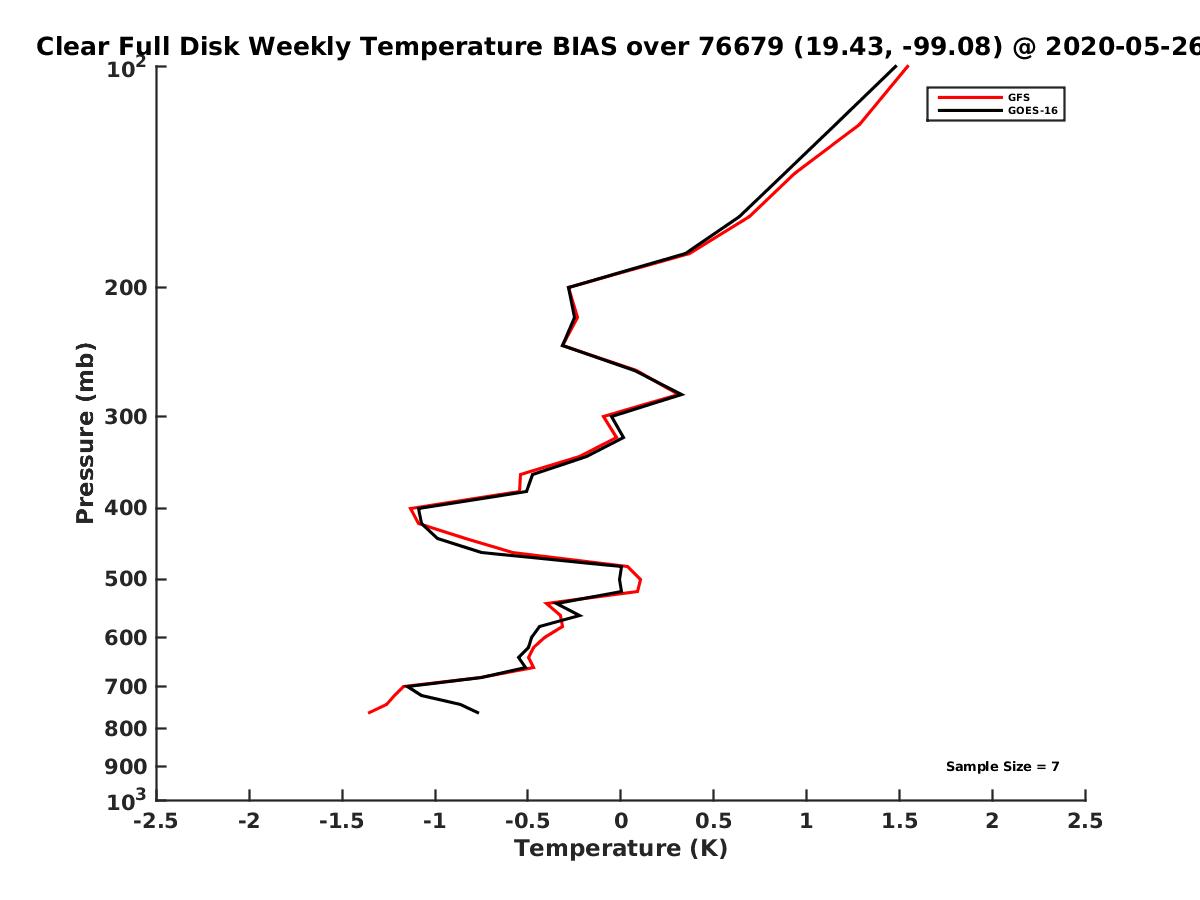 Clear Full Disk Weekly Temperature BIAS over 76679 (19.43, -99.08) @ 2020-05-26

GFS
GOES-16

Pressure (mb)

$10^2$
200
300
400
500
600
700
800
900
$10^3$

Sample Size = 7

-2.5
-2
-1.5
-1
-0.5
0
0.5
1
1.5
2
2.5

Temperature (K)